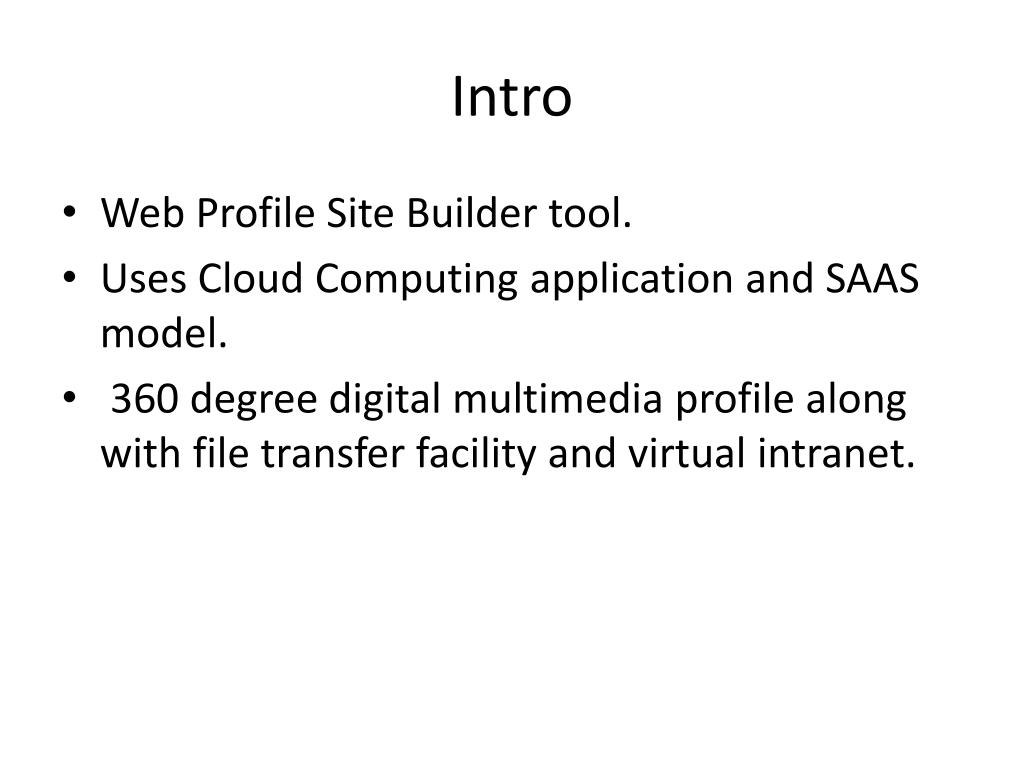 Intro

• Web Profile Site Builder tool.
• Uses Cloud Computing application and SAAS model.
• 360 degree digital multimedia profile along with file transfer facility and virtual intranet.